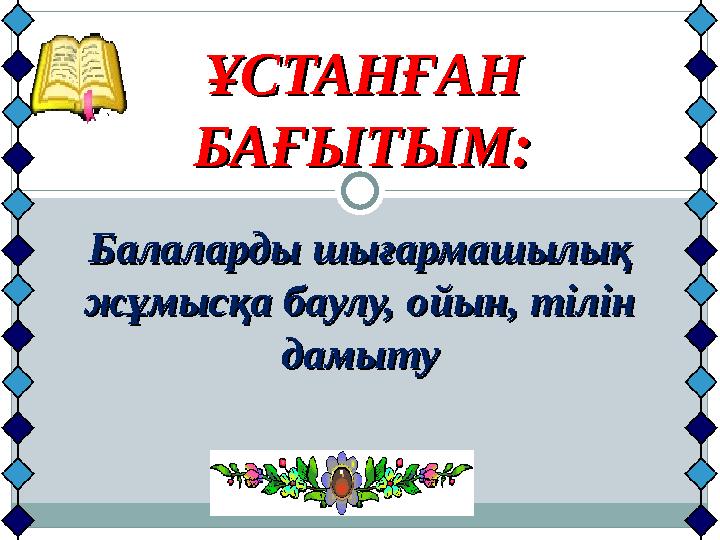 ҰСТАНҒАН БАҒЫТЫМ:

Балаларды шығармашылық жұмысқа баулу, ойын, тілін дамыту